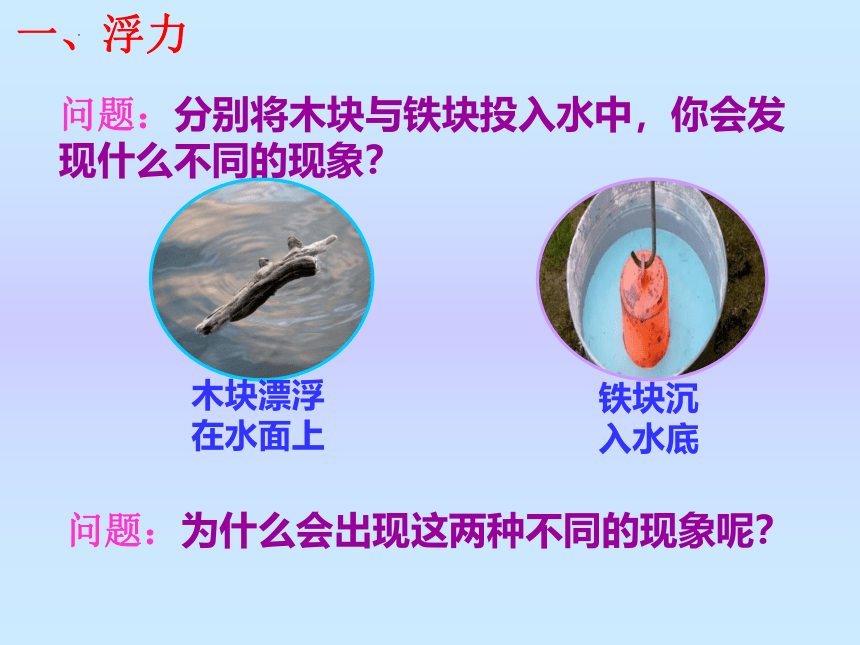 一、浮力

问题：分别将木块与铁块投入水中，你会发现什么不同的现象？

木块漂浮在水面上

铁块沉入水底

问题：为什么会出现这两种不同的现象呢？